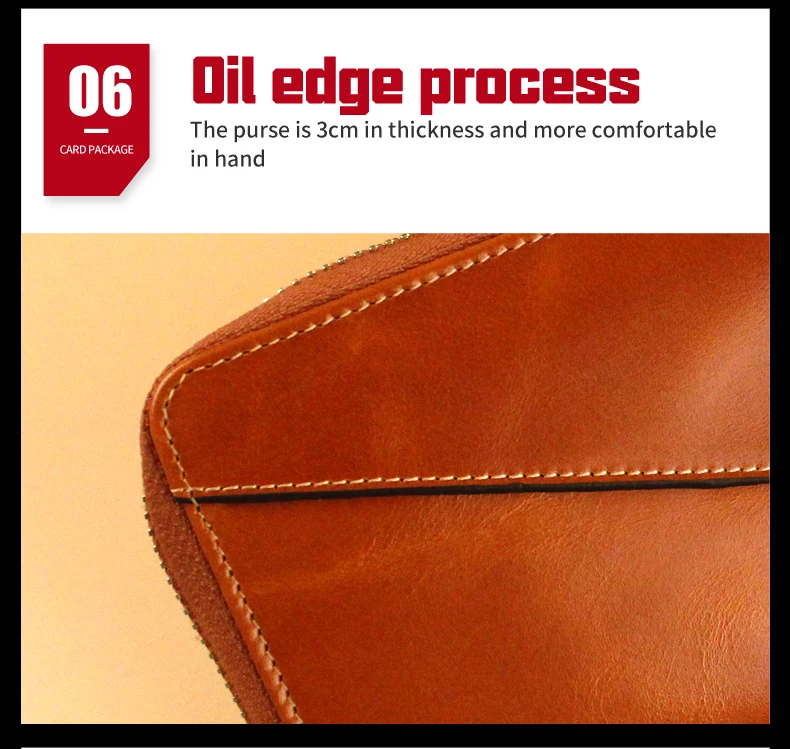 06

CARD PACKAGE

Oil edge process

The purse is 3cm in thickness and more comfortable in hand